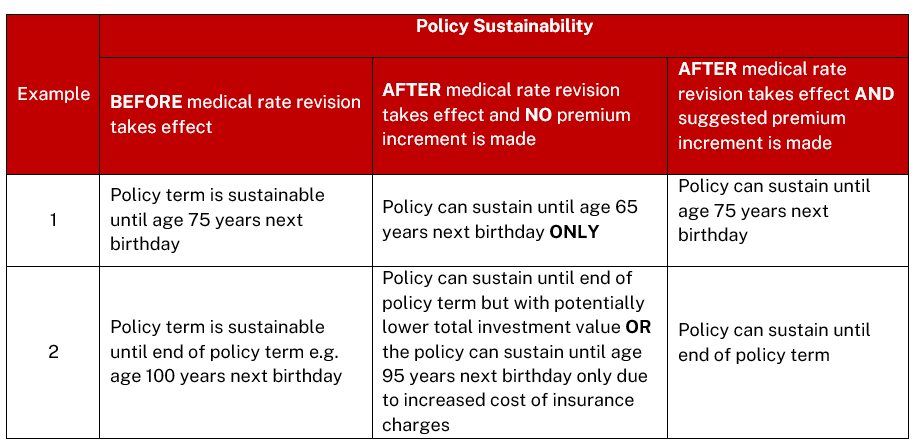 | Example | Policy Sustainability | | |
|---|---|---|---|
| | **BEFORE** medical rate revision takes effect | **AFTER** medical rate revision takes effect and **NO** premium increment is made | **AFTER** medical rate revision takes effect **AND** suggested premium increment is made |
| 1 | Policy term is sustainable until age 75 years next birthday | Policy can sustain until age 65 years next birthday **ONLY** | Policy can sustain until age 75 years next birthday |
| 2 | Policy term is sustainable until end of policy term e.g. age 100 years next birthday | Policy can sustain until end of policy term but with potentially lower total investment value **OR** the policy can sustain until age 95 years next birthday only due to increased cost of insurance charges | Policy can sustain until end of policy term |